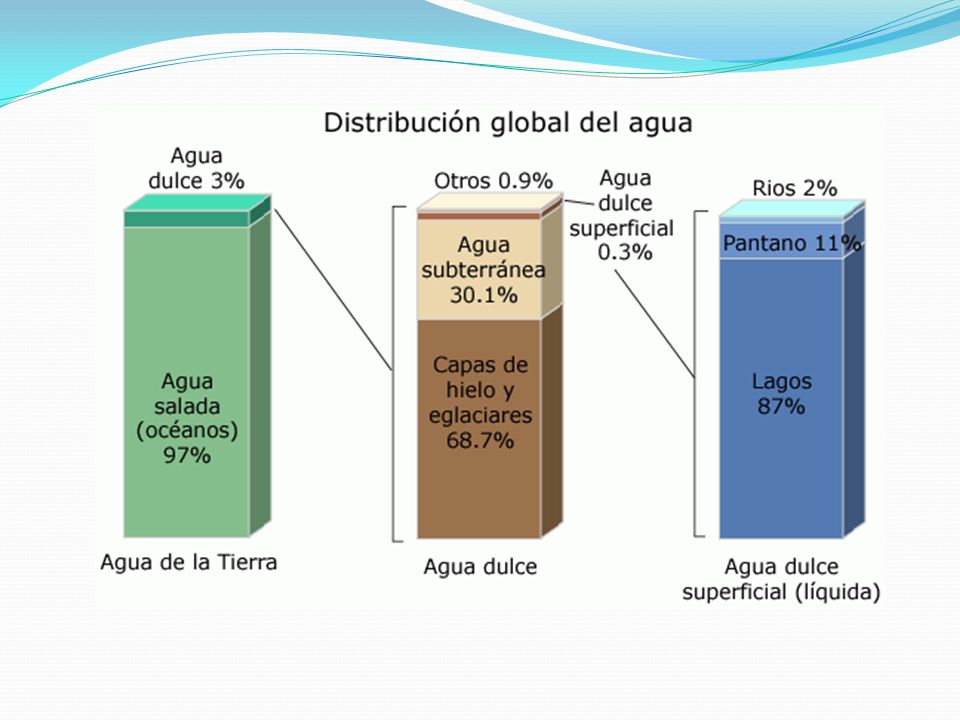 Distribución global del agua

Agua dulce 3%

Agua salada (océanos) 97%

Agua de la Tierra

Otros 0.9%

Agua dulce superficial 0.3%

Agua subterránea 30.1%

Capas de hielo y eglaciares 68.7%

Agua dulce

Rios 2%

Pantano 11%

Lagos 87%

Agua dulce superficial (líquida)